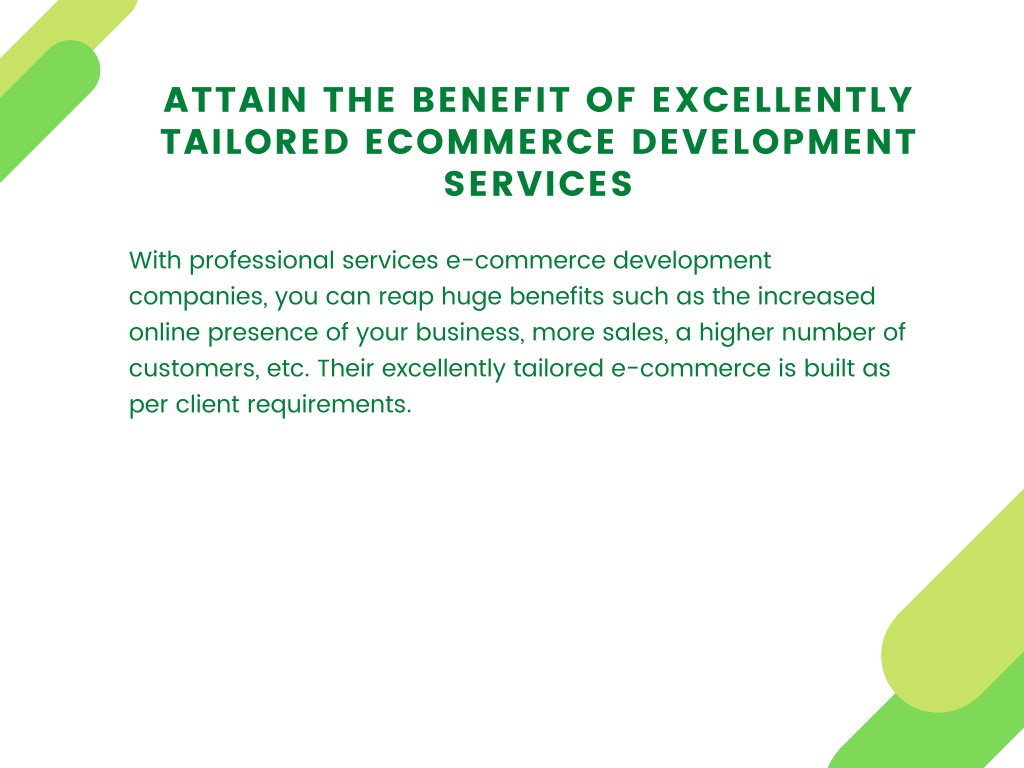 ATTAIN THE BENEFIT OF EXCELLENTLY TAILORED ECOMMERCE DEVELOPMENT SERVICES

With professional services e-commerce development companies, you can reap huge benefits such as the increased online presence of your business, more sales, a higher number of customers, etc. Their excellently tailored e-commerce is built as per client requirements.